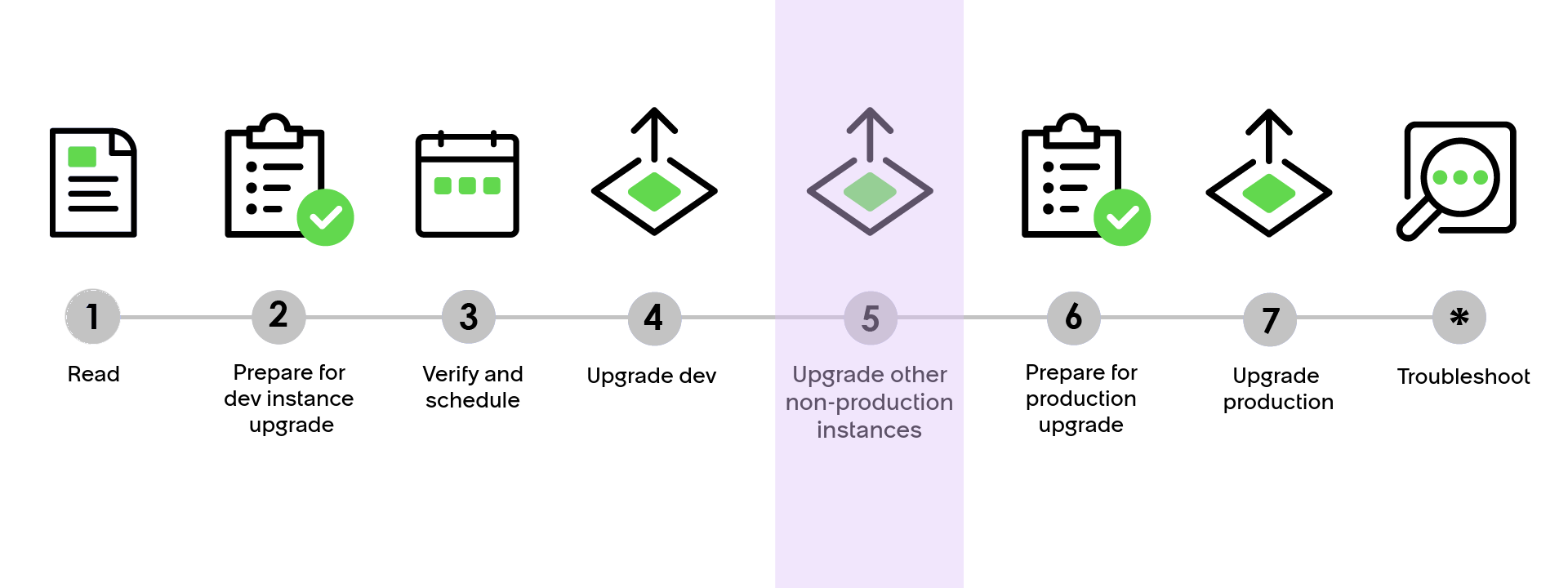 1
Read

2
Prepare for dev instance upgrade

3
Verify and schedule

4
Upgrade dev

5
Upgrade other non-production instances

6
Prepare for production upgrade

7
Upgrade production

*
Troubleshoot